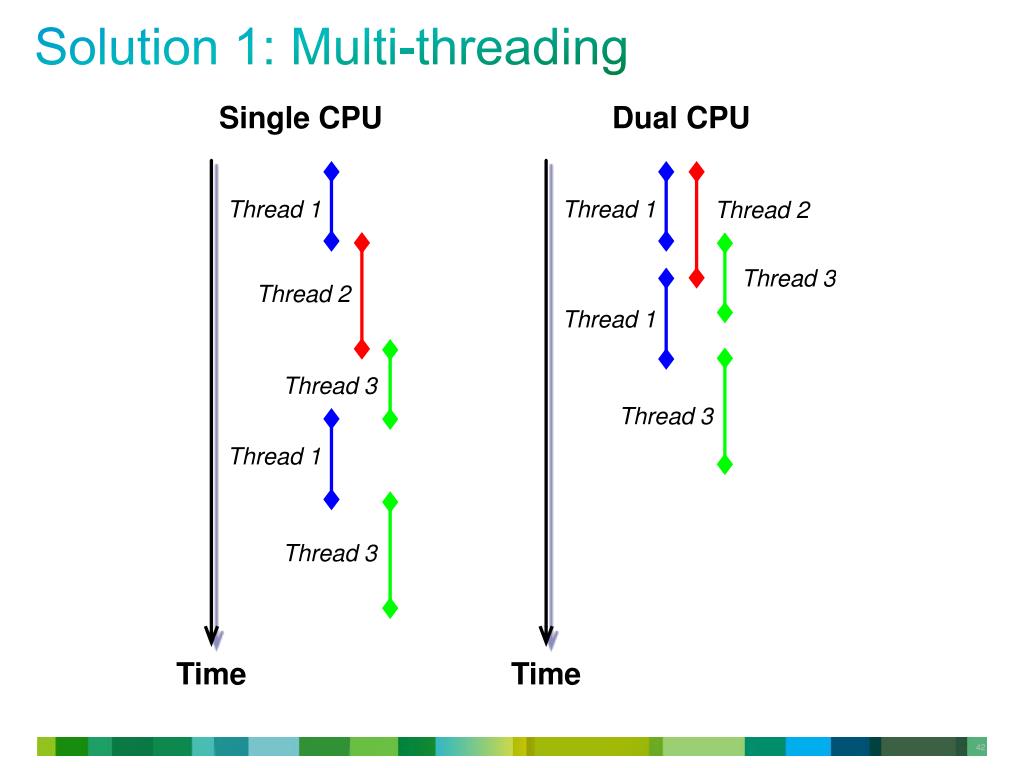 Solution 1: Multi-threading

Single CPU

Thread 1

Thread 2

Thread 3

Thread 1

Thread 3

Time

Dual CPU

Thread 1

Thread 2

Thread 3

Thread 1

Thread 3

Time

42